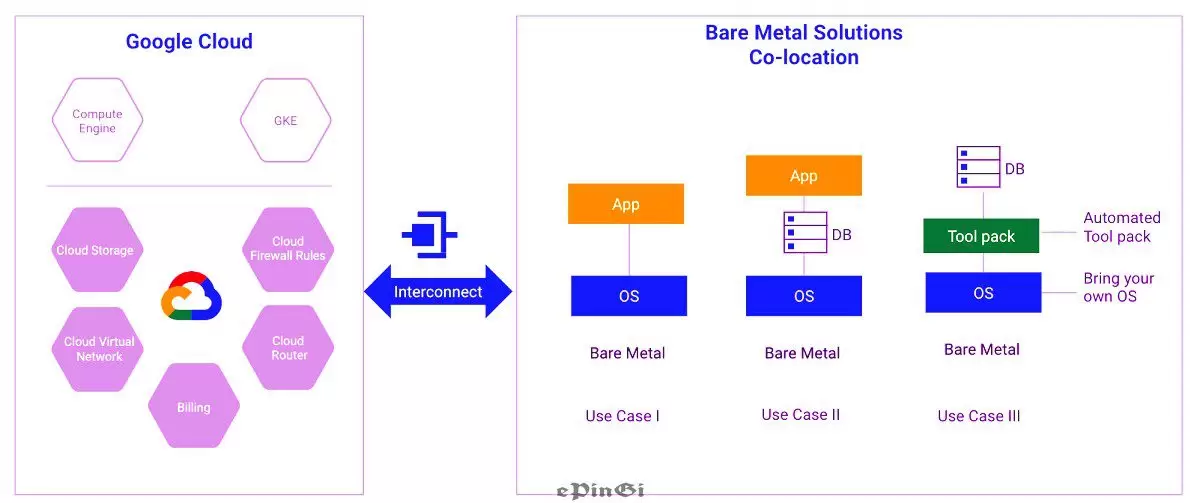 Google Cloud

Compute Engine

GKE

Cloud Storage

Cloud Firewall Rules

Cloud Virtual Network

Cloud Router

Billing

Interconnect

Bare Metal Solutions
Co-location

App

OS

Bare Metal

Use Case I

App

DB

OS

Bare Metal

Use Case II

DB

Tool pack

Automated Tool pack

OS

Bring your own OS

Bare Metal

Use Case III

ePinGi